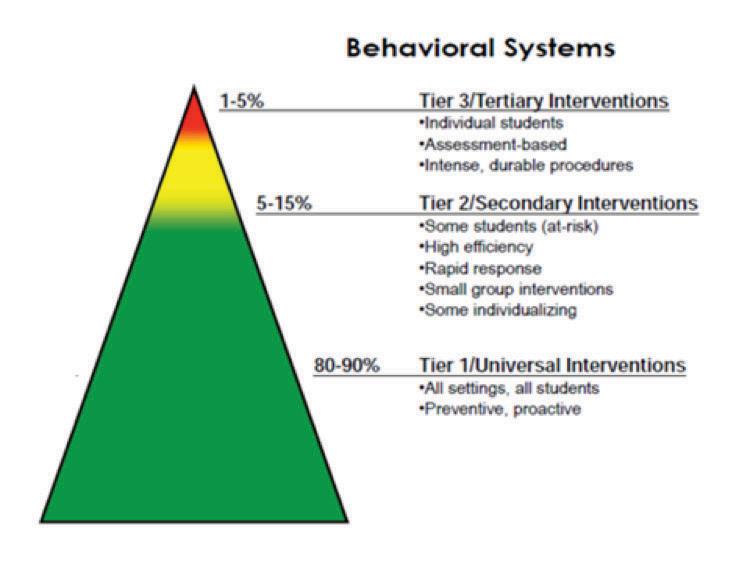 Behavioral Systems

1-5%

Tier 3/Tertiary Interventions
•Individual students
•Assessment-based
•Intense, durable procedures

5-15%

Tier 2/Secondary Interventions
•Some students (at-risk)
•High efficiency
•Rapid response
•Small group interventions
•Some individualizing

80-90%

Tier 1/Universal Interventions
•All settings, all students
•Preventive, proactive